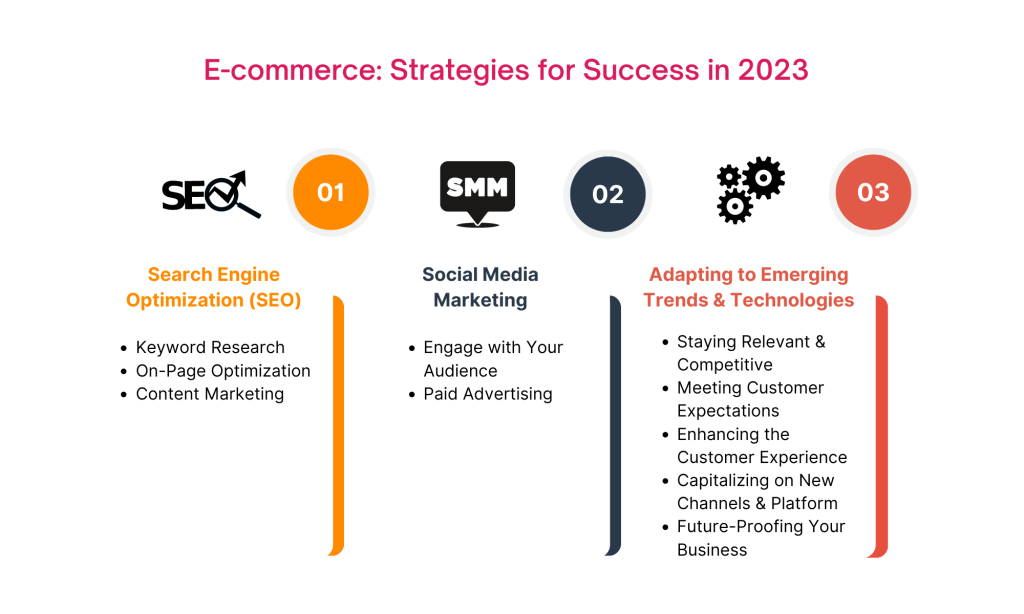 E-commerce: Strategies for Success in 2023

SEO

01

Search Engine Optimization (SEO)

- Keyword Research
- On-Page Optimization
- Content Marketing

SMM

02

Social Media Marketing

- Engage with Your Audience
- Paid Advertising

03

Adapting to Emerging Trends & Technologies

- Staying Relevant & Competitive
- Meeting Customer Expectations
- Enhancing the Customer Experience
- Capitalizing on New Channels & Platform
- Future-Proofing Your Business